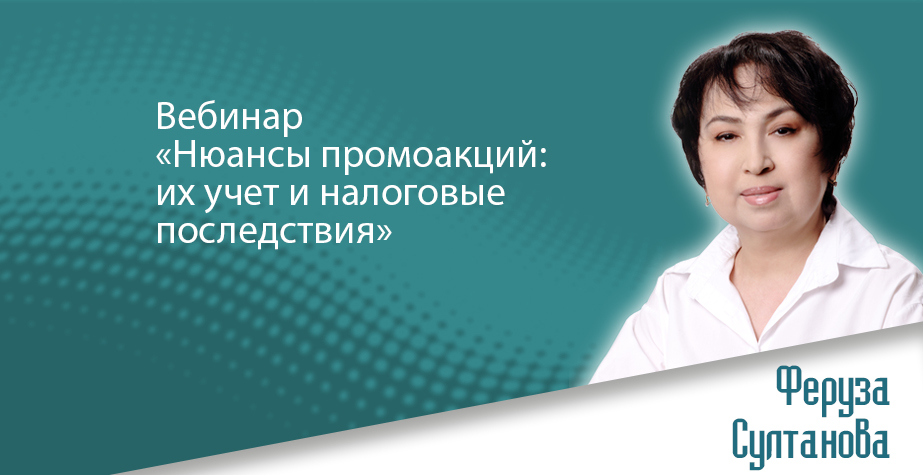 Вебинар
«Нюансы промоакций: их учет и налоговые последствия»

Феруза
Султанова